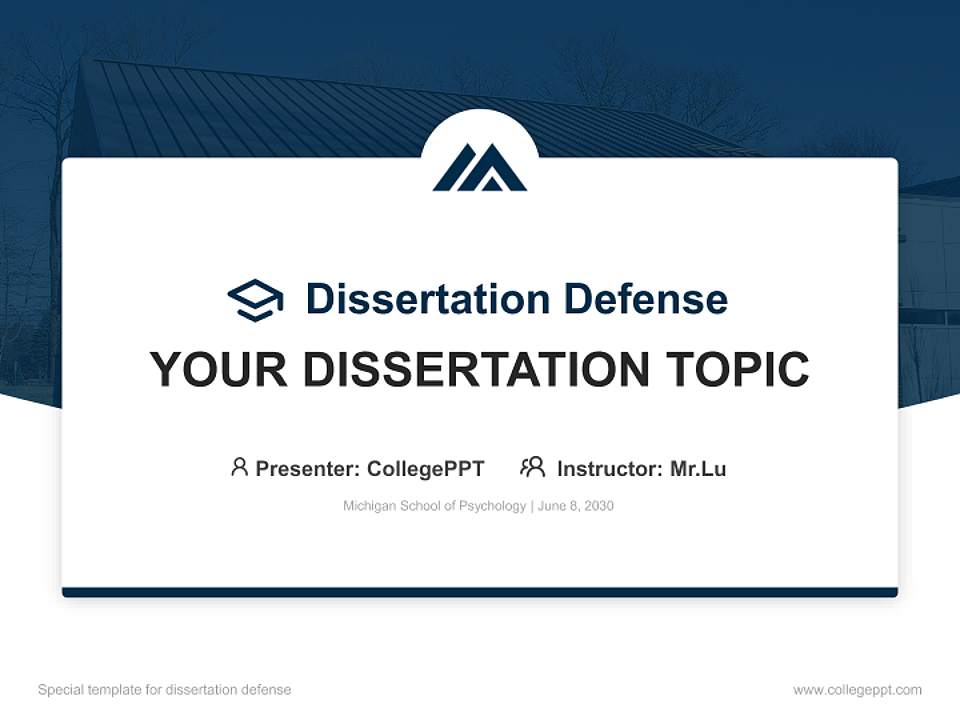 Dissertation Defense

YOUR DISSERTATION TOPIC

Presenter: CollegePPT Instructor: Mr.Lu

Michigan School of Psychology | June 8, 2030

Special template for dissertation defense

www.collegeppt.com